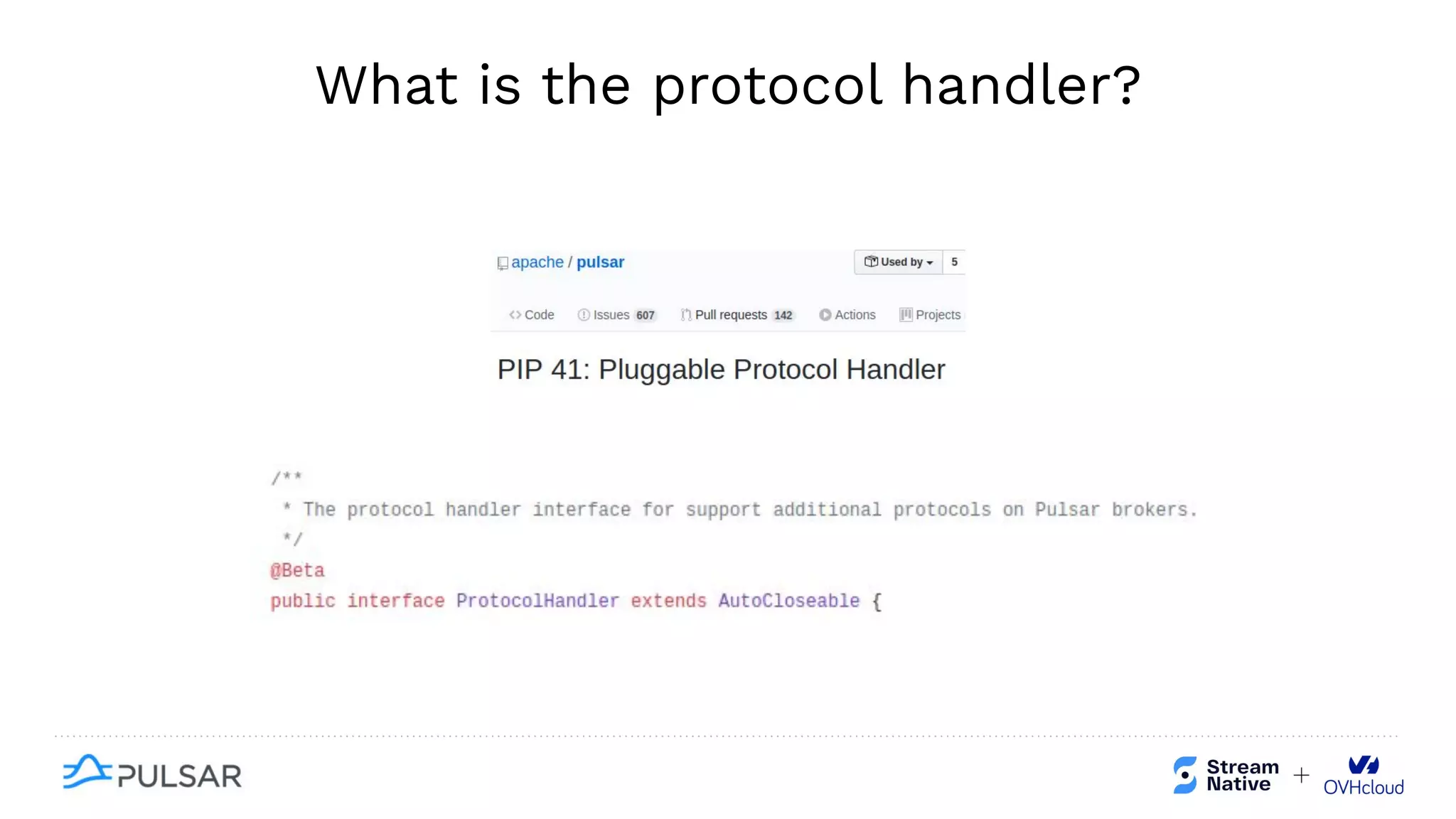 What is the protocol handler?

apache / pulsar

Used by 5

Code Issues 607 Pull requests 142 Actions Projects

PIP 41: Pluggable Protocol Handler

/**
 * The protocol handler interface for support additional protocols on Pulsar brokers.
 */
@Beta
public interface ProtocolHandler extends AutoCloseable {

PULSAR

Stream Native + OVHcloud